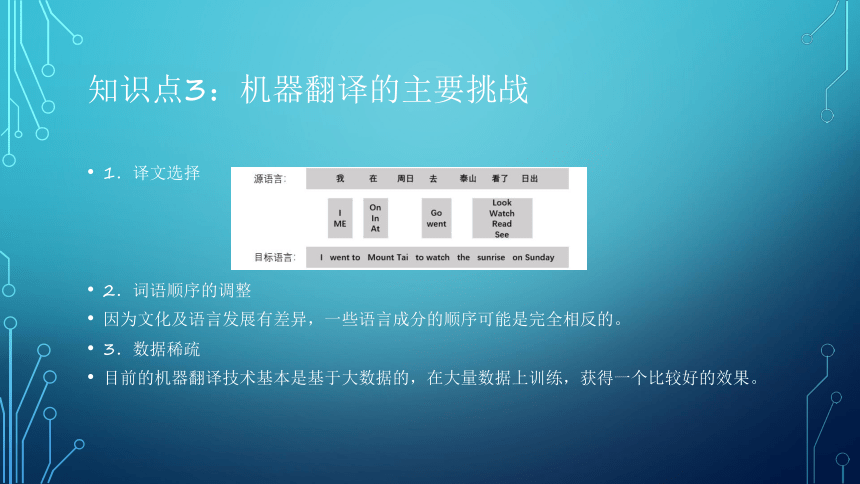 知识点3：机器翻译的主要挑战

• 1. 译文选择

源语言: 我 在 周日 去 泰山 看了 日出

I
ME

On
In
At

Go
went

Look
Watch
Read
See

目标语言: I went to Mount Tai to watch the sunrise on Sunday

• 2. 词语顺序的调整
• 因为文化及语言发展有差异，一些语言成分的顺序可能是完全相反的。
• 3. 数据稀疏
• 目前的机器翻译技术基本是基于大数据的，在大量数据上训练，获得一个比较好的效果。